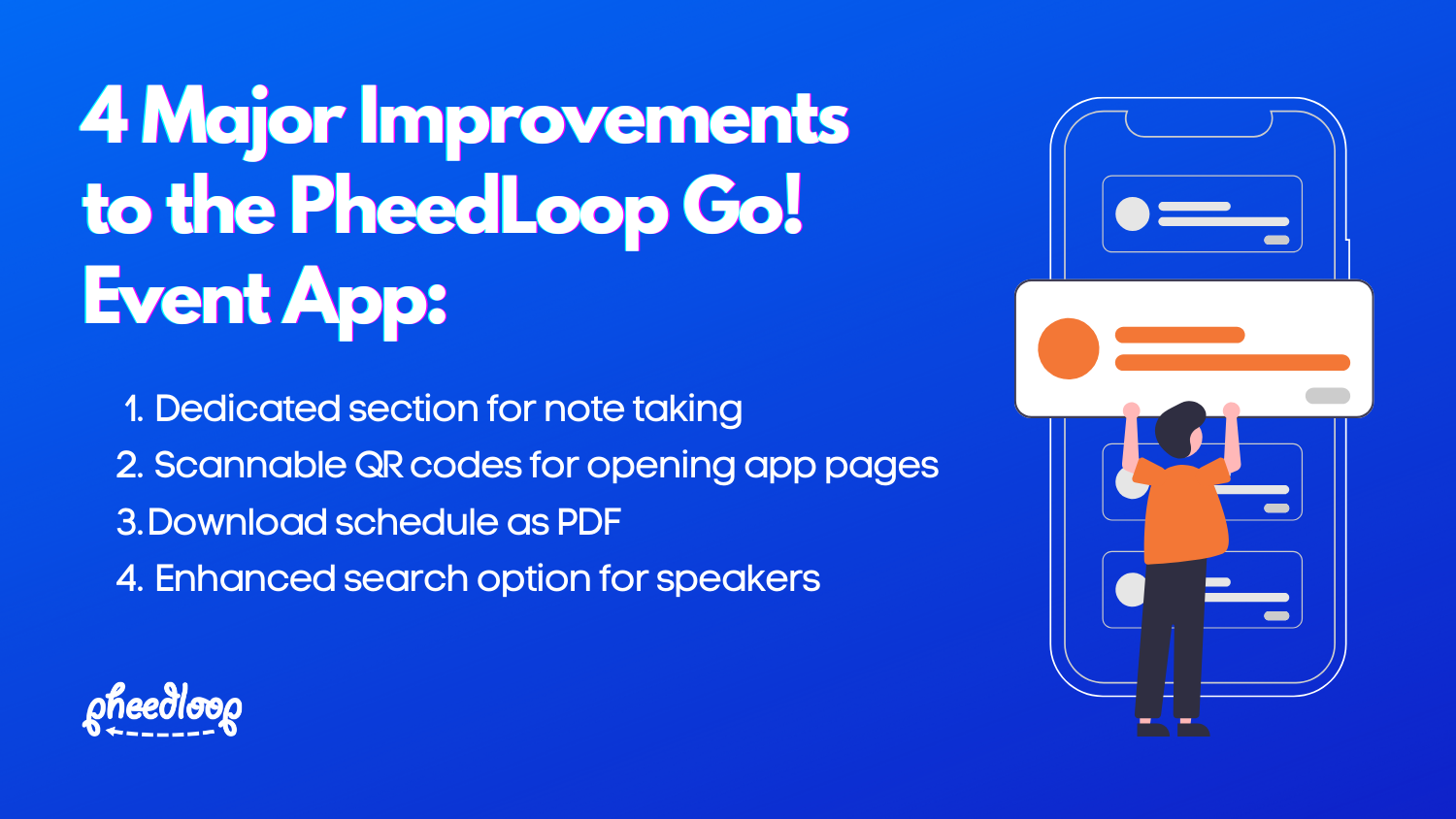 4 Major Improvements to the PheedLoop Go! Event App:

1. Dedicated section for note taking
2. Scannable QR codes for opening app pages
3. Download schedule as PDF
4. Enhanced search option for speakers

pheedloop